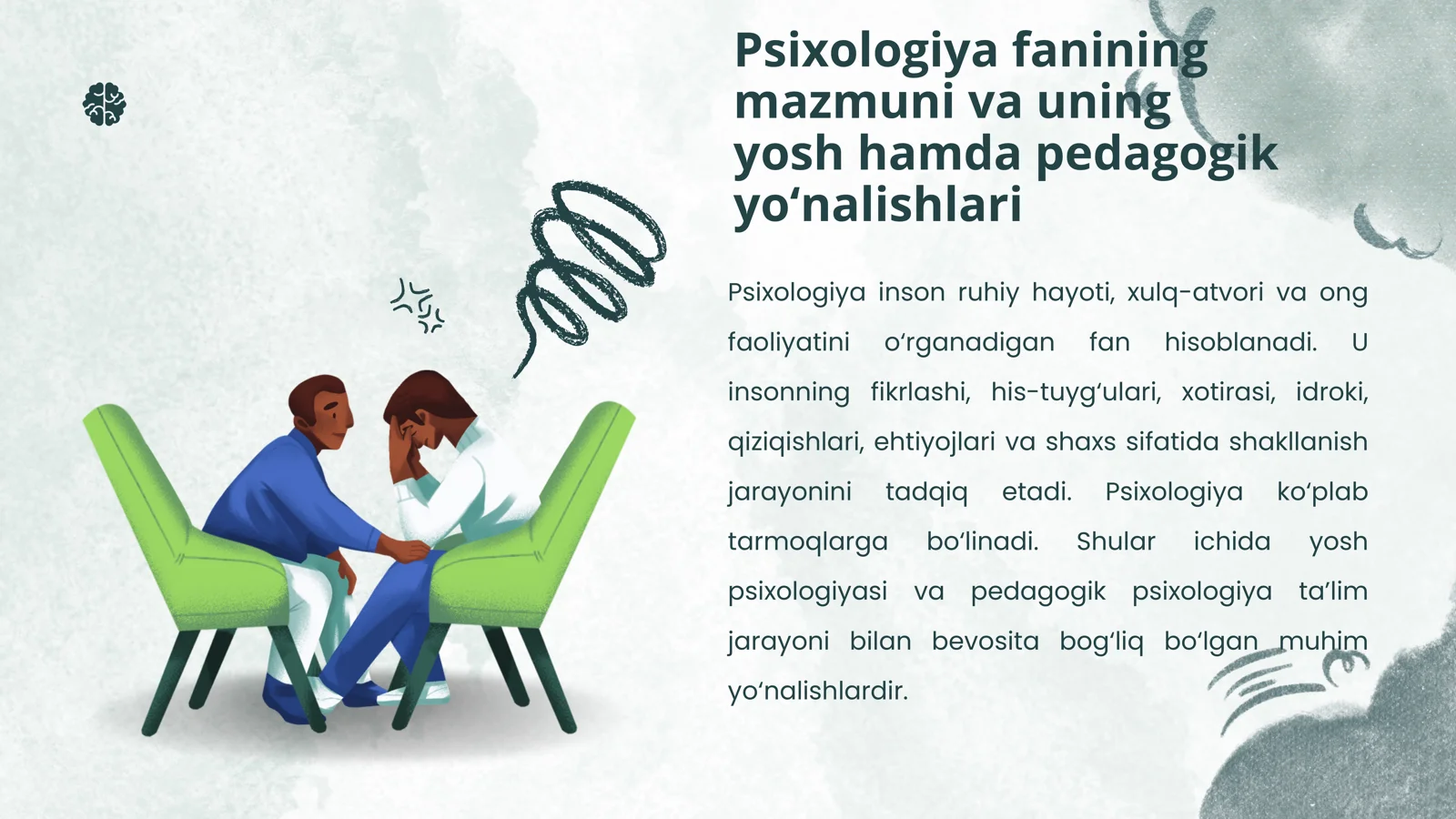 Psixologiya fanining mazmuni va uning yosh hamda pedagogik yo‘nalishlari

Psixologiya inson ruhiy hayoti, xulq-atvori va ong faoliyatini o‘rganadigan fan hisoblanadi. U insonning fikrlashi, his-tuyg‘ulari, xotirasi, idroki, qiziqishlari, ehtiyojlari va shaxs sifatida shakllanish jarayonini tadqiq etadi. Psixologiya ko‘plab tarmoqlarga bo‘linadi. Shular ichida yosh psixologiyasi va pedagogik psixologiya ta’lim jarayoni bilan bevosita bog‘liq bo‘lgan muhim yo‘nalishlardir.